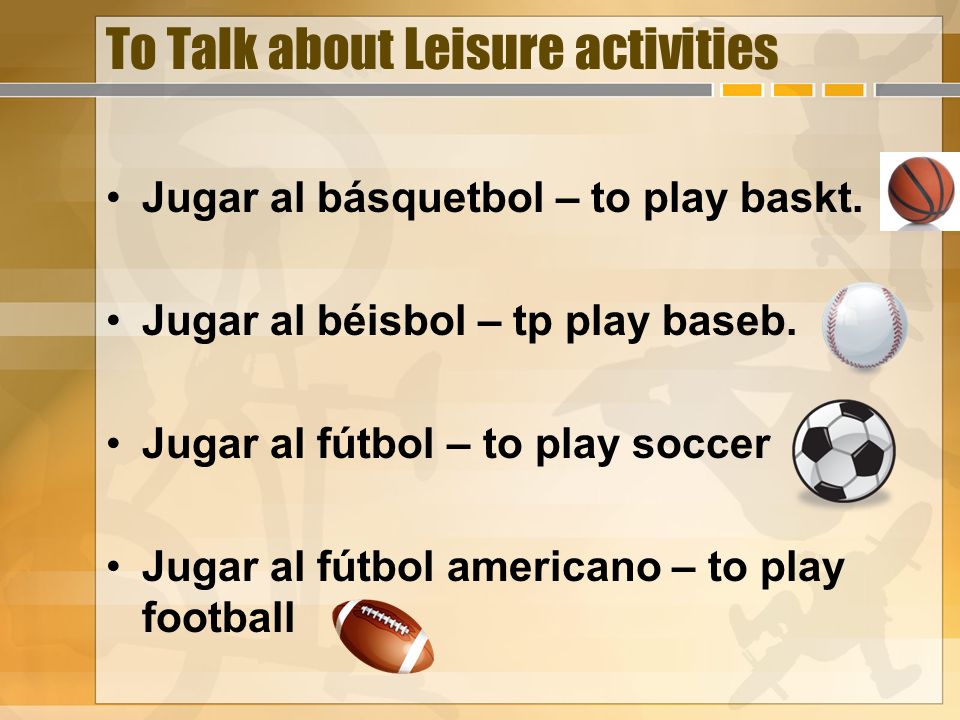 To Talk about Leisure activities

• Jugar al básquetbol – to play baskt.

• Jugar al béisbol – tp play baseb.

• Jugar al fútbol – to play soccer

• Jugar al fútbol americano – to play football